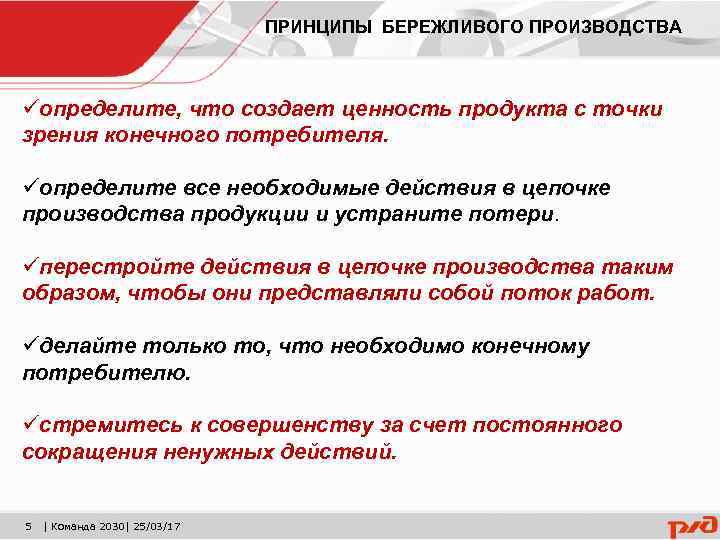 ПРИНЦИПЫ БЕРЕЖЛИВОГО ПРОИЗВОДСТВА

✓определите, что создает ценность продукта с точки зрения конечного потребителя.

✓определите все необходимые действия в цепочке производства продукции и устраните потери.

✓перестройте действия в цепочке производства таким образом, чтобы они представляли собой поток работ.

✓делайте только то, что необходимо конечному потребителю.

✓стремитесь к совершенству за счет постоянного сокращения ненужных действий.

5 | Команда 2030| 25/03/17

РЖД